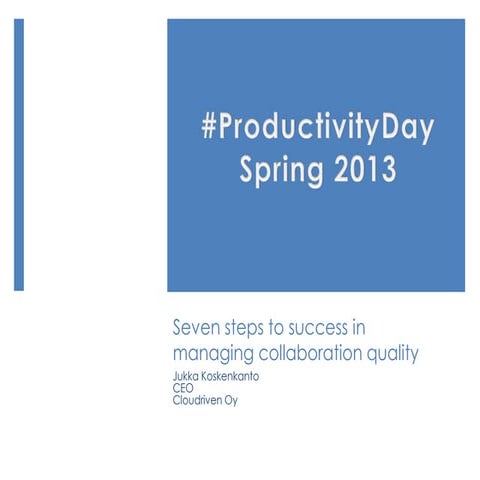 #ProductivityDay
Spring 2013

Seven steps to success in managing collaboration quality

Jukka Koskenkanto
CEO
Cloudriven Oy